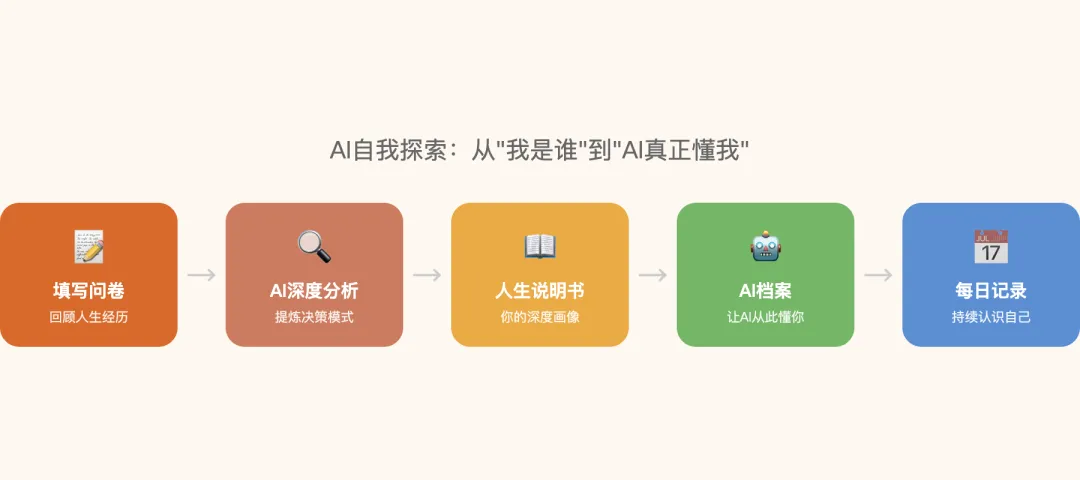 AI自我探索：从"我是谁"到"AI真正懂我"

填写问卷
回顾人生经历

AI深度分析
提炼决策模式

人生说明书
你的深度画像

AI档案
让AI从此懂你

JUL 17
每日记录
持续认识自己